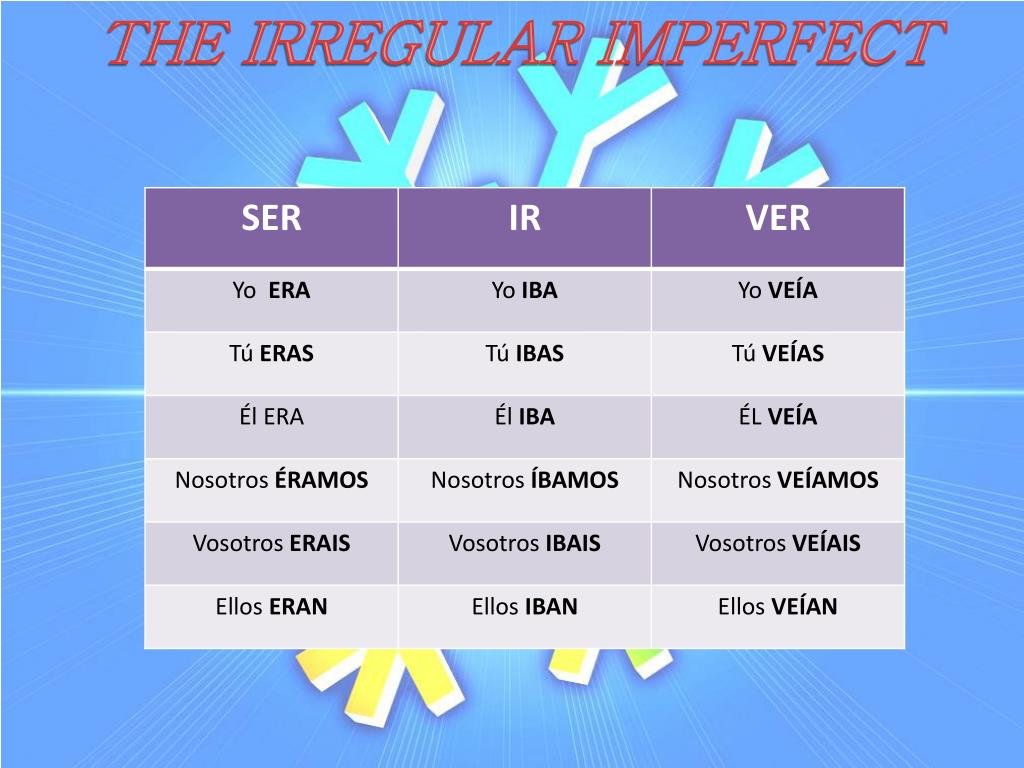 THE IRREGULAR IMPERFECT

| SER | IR | VER |
|---|---|---|
| Yo ERA | Yo IBA | Yo VEÍA |
| Tú ERAS | Tú IBAS | Tú VEÍAS |
| Él ERA | Él IBA | ÉL VEÍA |
| Nosotros ÉRAMOS | Nosotros ÍBAMOS | Nosotros VEÍAMOS |
| Vosotros ERAIS | Vosotros IBAIS | Vosotros VEÍAIS |
| Ellos ERAN | Ellos IBAN | Ellos VEÍAN |